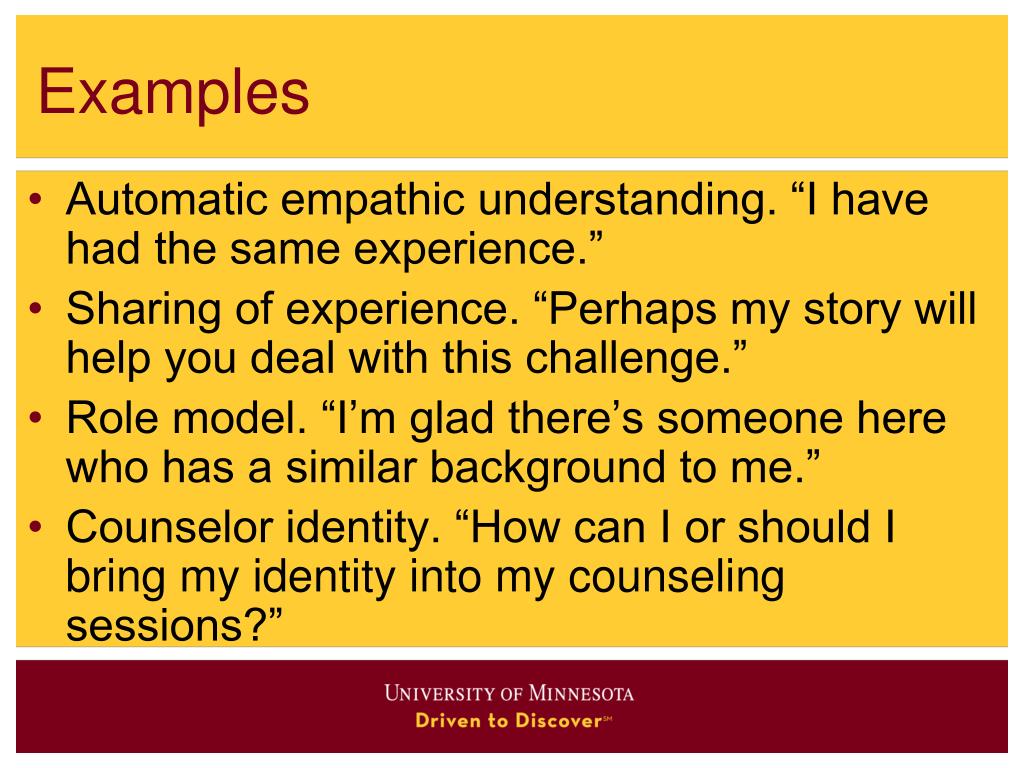 Examples

• Automatic empathic understanding. “I have had the same experience.”
• Sharing of experience. “Perhaps my story will help you deal with this challenge.”
• Role model. “I’m glad there’s someone here who has a similar background to me.”
• Counselor identity. “How can I or should I bring my identity into my counseling sessions?”

UNIVERSITY OF MINNESOTA
Driven to Discover℠